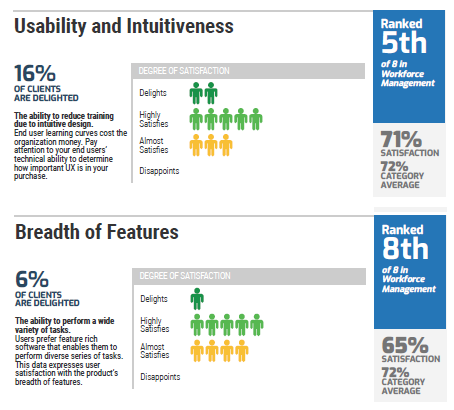 Usability and Intuitiveness

16%
OF CLIENTS ARE DELIGHTED

The ability to reduce training due to intuitive design.
End user learning curves cost the organization money. Pay attention to your end users' technical ability to determine how important UX is in your purchase.

DEGREE OF SATISFACTION
Delights
Highly Satisfies
Almost Satisfies
Disappoints

Ranked 5th of 8 in Workforce Management

71%
SATISFACTION
72%
CATEGORY AVERAGE

Breadth of Features

6%
OF CLIENTS ARE DELIGHTED

The ability to perform a wide variety of tasks.
Users prefer feature rich software that enables them to perform diverse series of tasks. This data expresses user satisfaction with the product's breadth of features.

DEGREE OF SATISFACTION
Delights
Highly Satisfies
Almost Satisfies
Disappoints

Ranked 8th of 8 in Workforce Management

65%
SATISFACTION
72%
CATEGORY AVERAGE